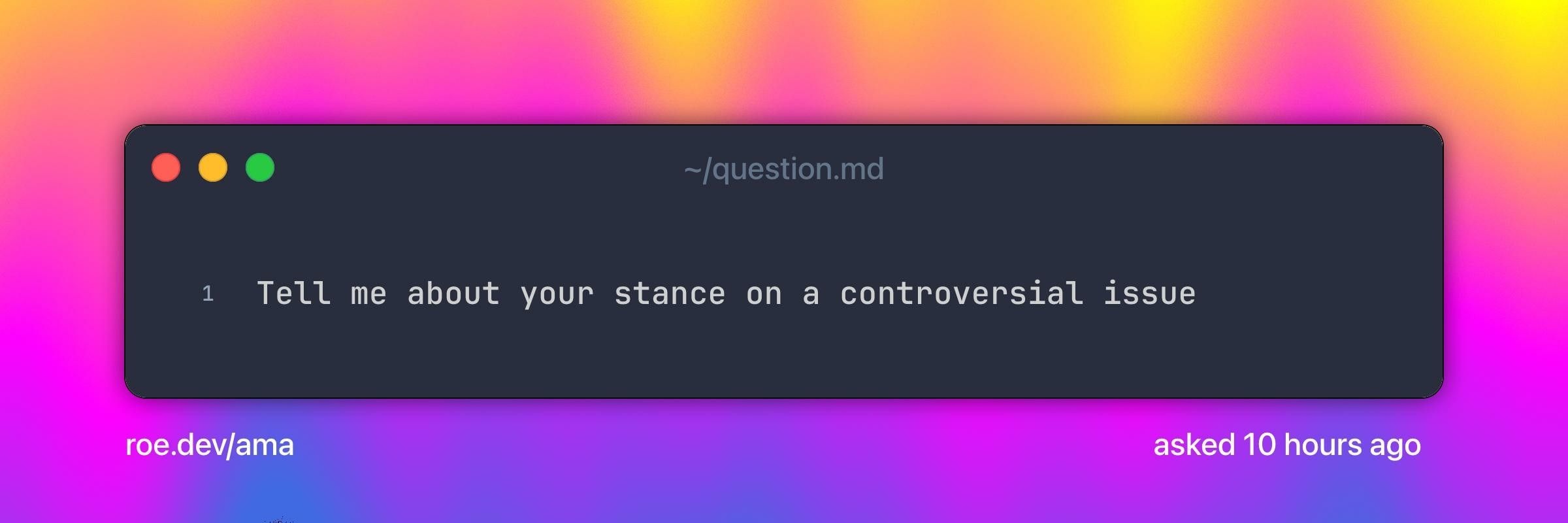 ~/question.md

1 Tell me about your stance on a controversial issue

roe.dev/ama

asked 10 hours ago